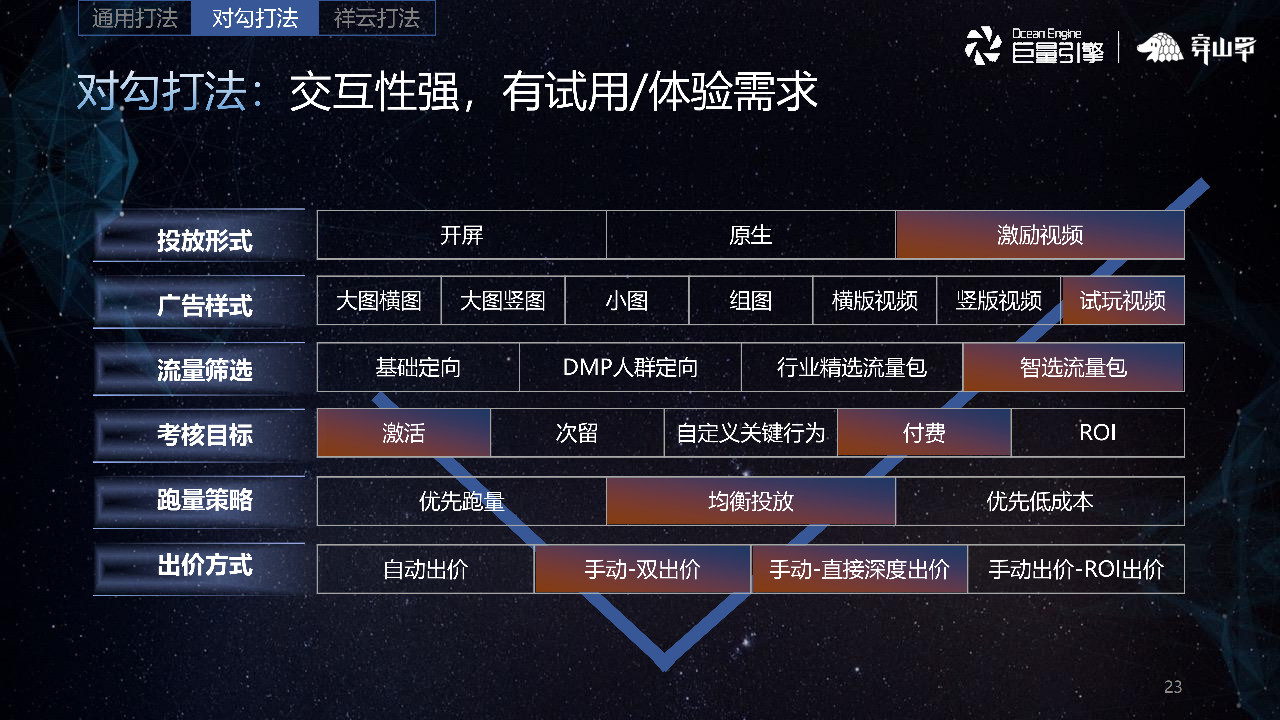 通用打法 对勾打法 祥云打法

Ocean Engine 巨量引擎 | 穿山甲

对勾打法：交互性强，有试用/体验需求

| 投放形式 | 开屏 | 原生 | 激励视频 |
|---|---|---|---|

| 广告样式 | 大图横图 | 大图竖图 | 小图 | 组图 | 横版视频 | 竖版视频 | 试玩视频 |
|---|---|---|---|---|---|---|---|

| 流量筛选 | 基础定向 | DMP人群定向 | 行业精选流量包 | 智选流量包 |
|---|---|---|---|---|

| 考核目标 | 激活 | 次留 | 自定义关键行为 | 付费 | ROI |
|---|---|---|---|---|---|

| 跑量策略 | 优先跑量 | 均衡投放 | 优先低成本 |
|---|---|---|---|

| 出价方式 | 自动出价 | 手动-双出价 | 手动-直接深度出价 | 手动出价-ROI出价 |
|---|---|---|---|---|

23